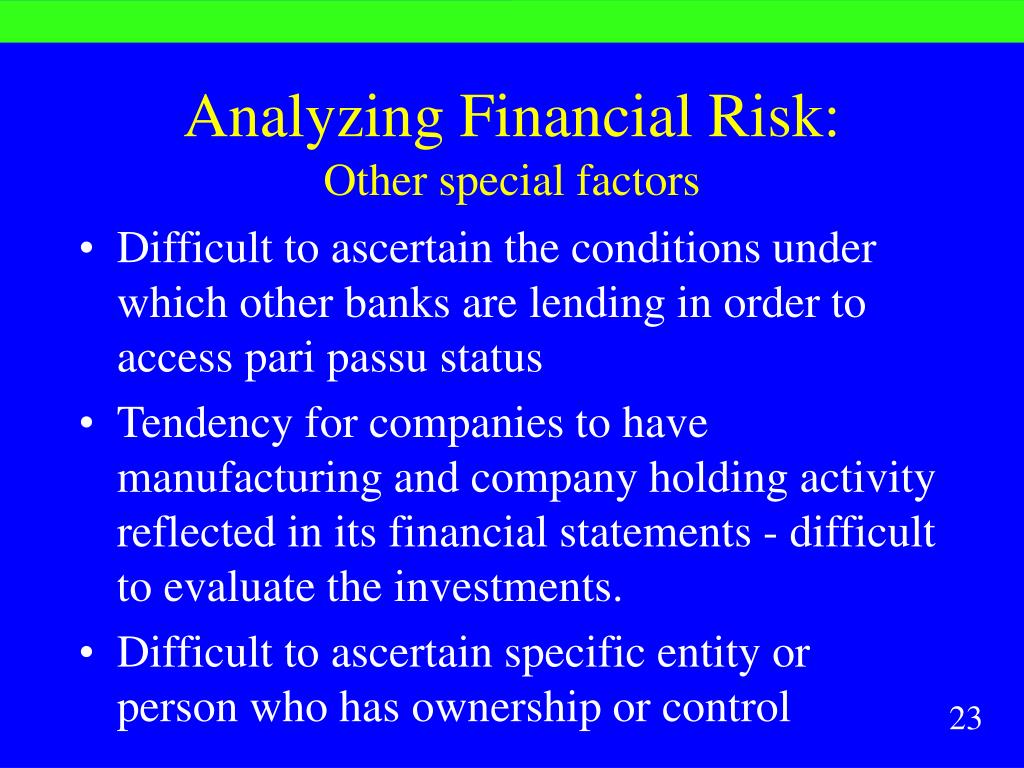 Analyzing Financial Risk:
Other special factors

• Difficult to ascertain the conditions under which other banks are lending in order to access pari passu status
• Tendency for companies to have manufacturing and company holding activity reflected in its financial statements - difficult to evaluate the investments.
• Difficult to ascertain specific entity or person who has ownership or control

23